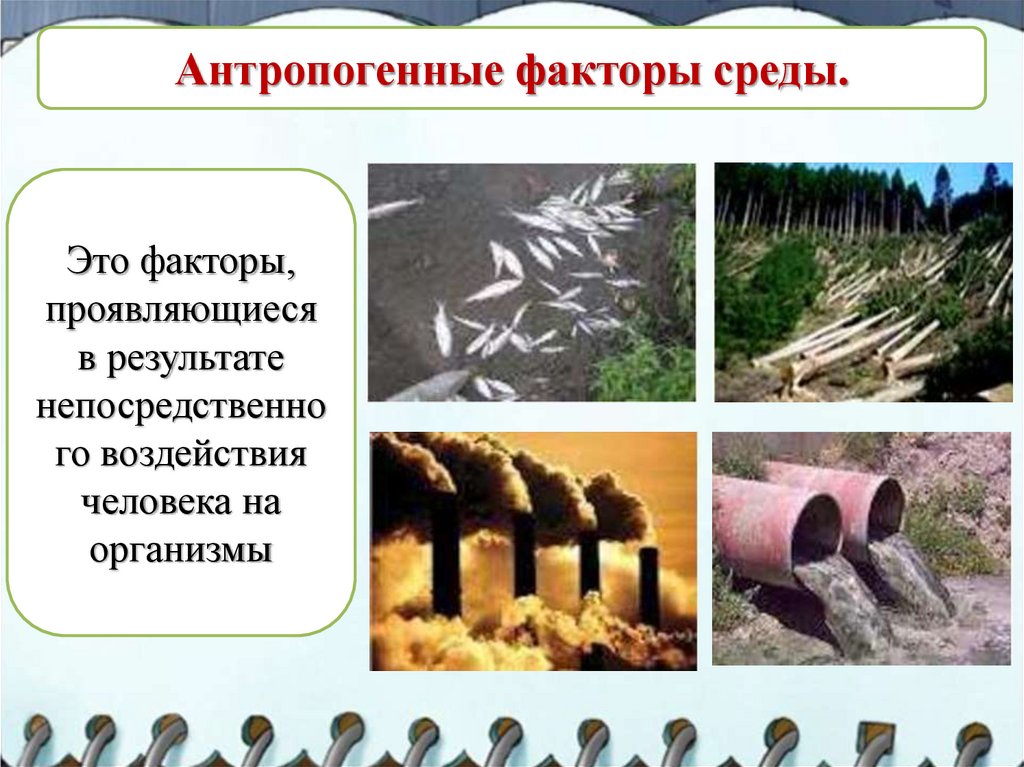 Антропогенные факторы среды.

Это факторы, проявляющиеся в результате непосредственного воздействия человека на организмы